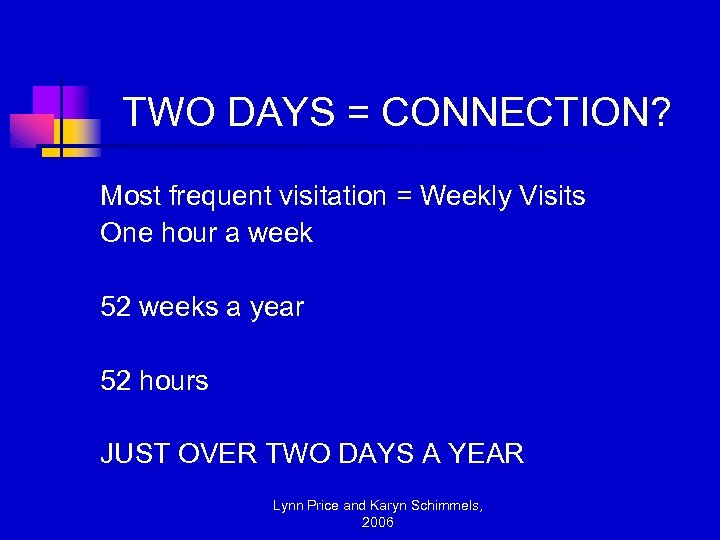 TWO DAYS = CONNECTION?

Most frequent visitation = Weekly Visits
One hour a week

52 weeks a year

52 hours

JUST OVER TWO DAYS A YEAR

Lynn Price and Karyn Schimmels, 2006